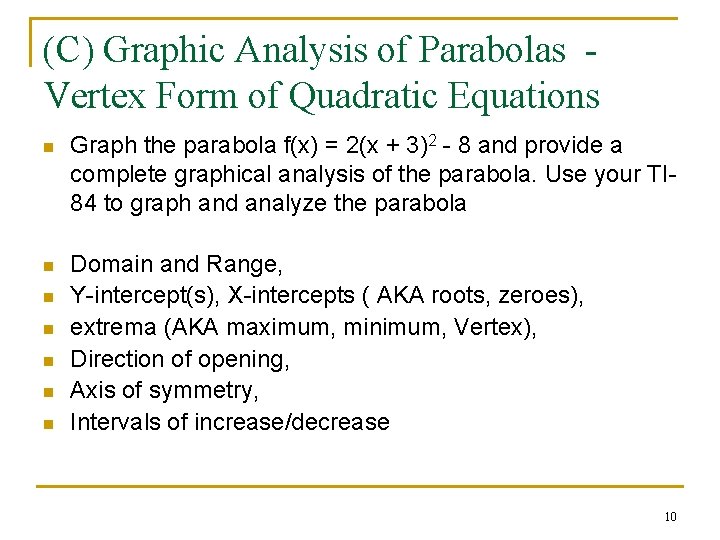 (C) Graphic Analysis of Parabolas - Vertex Form of Quadratic Equations

- Graph the parabola $f(x) = 2(x + 3)^2 - 8$ and provide a complete graphical analysis of the parabola. Use your TI-84 to graph and analyze the parabola

- Domain and Range,
- Y-intercept(s), X-intercepts ( AKA roots, zeroes),
- extrema (AKA maximum, minimum, Vertex),
- Direction of opening,
- Axis of symmetry,
- Intervals of increase/decrease

10